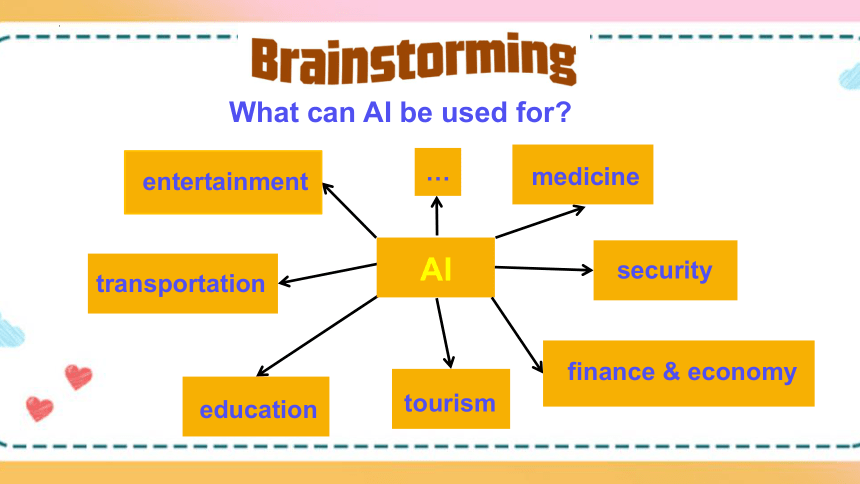 Brainstorming

What can AI be used for?

entertainment

…

medicine

transportation

AI

security

education

tourism

finance & economy